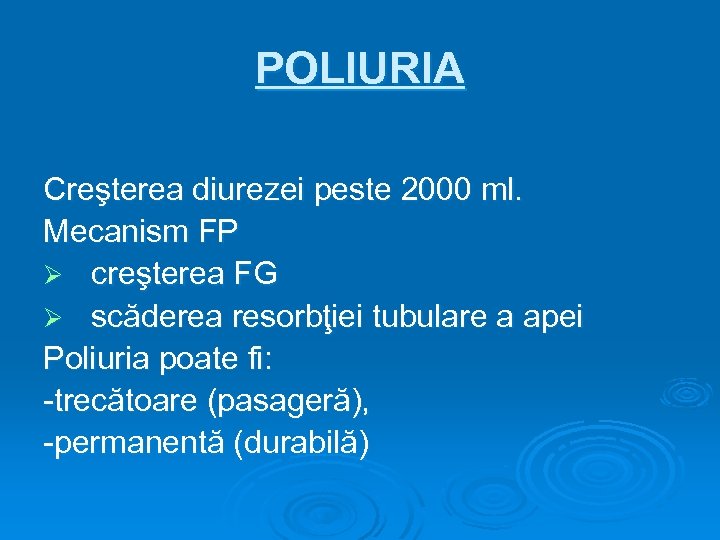 POLIURIA

Creşterea diurezei peste 2000 ml.
Mecanism FP
➢ creşterea FG
➢ scăderea resorbţiei tubulare a apei
Poliuria poate fi:
-trecătoare (pasageră),
-permanentă (durabilă)